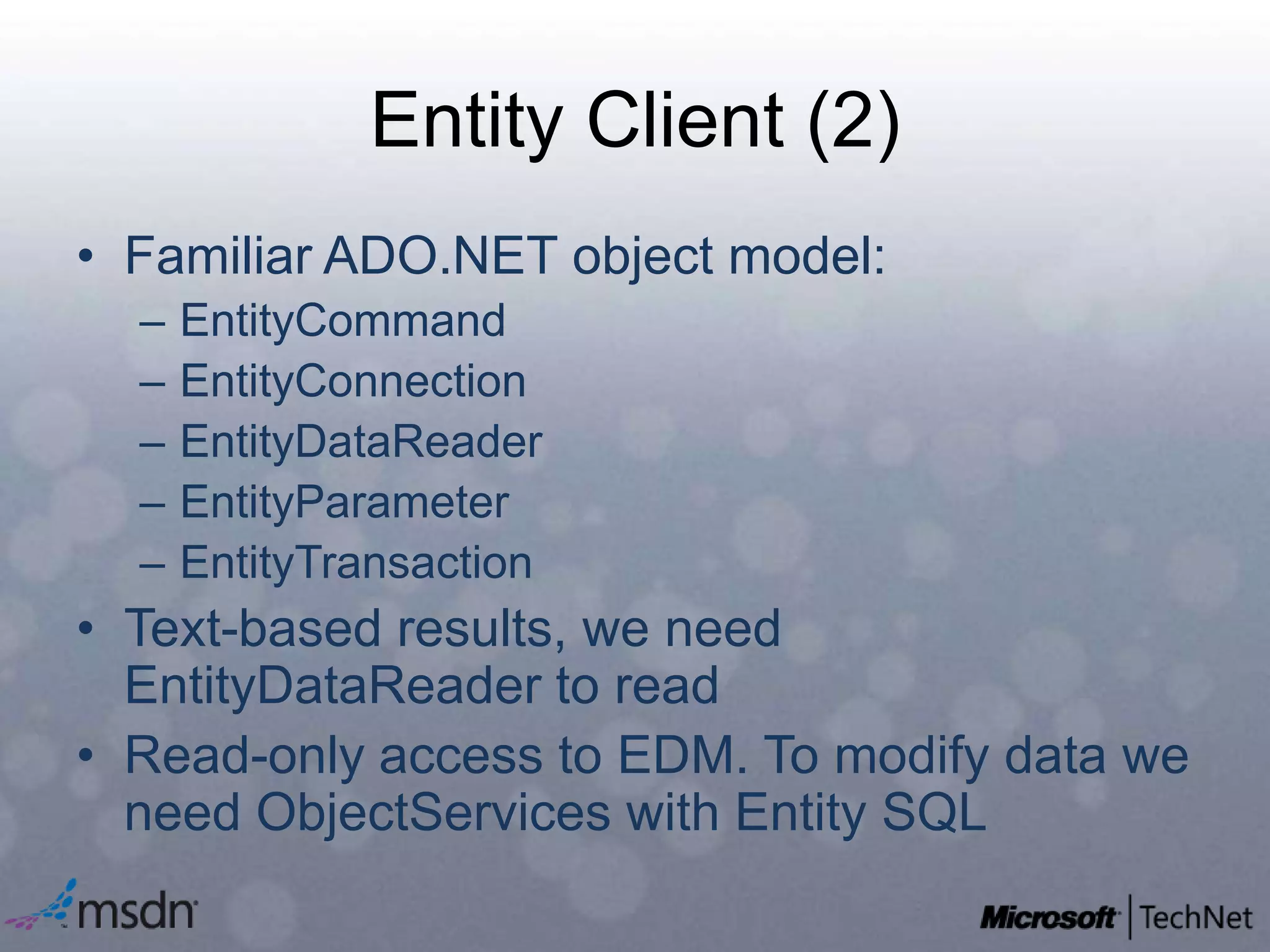 Entity Client (2)

• Familiar ADO.NET object model:
– EntityCommand
– EntityConnection
– EntityDataReader
– EntityParameter
– EntityTransaction
• Text-based results, we need EntityDataReader to read
• Read-only access to EDM. To modify data we need ObjectServices with Entity SQL

msdn

Microsoft | TechNet